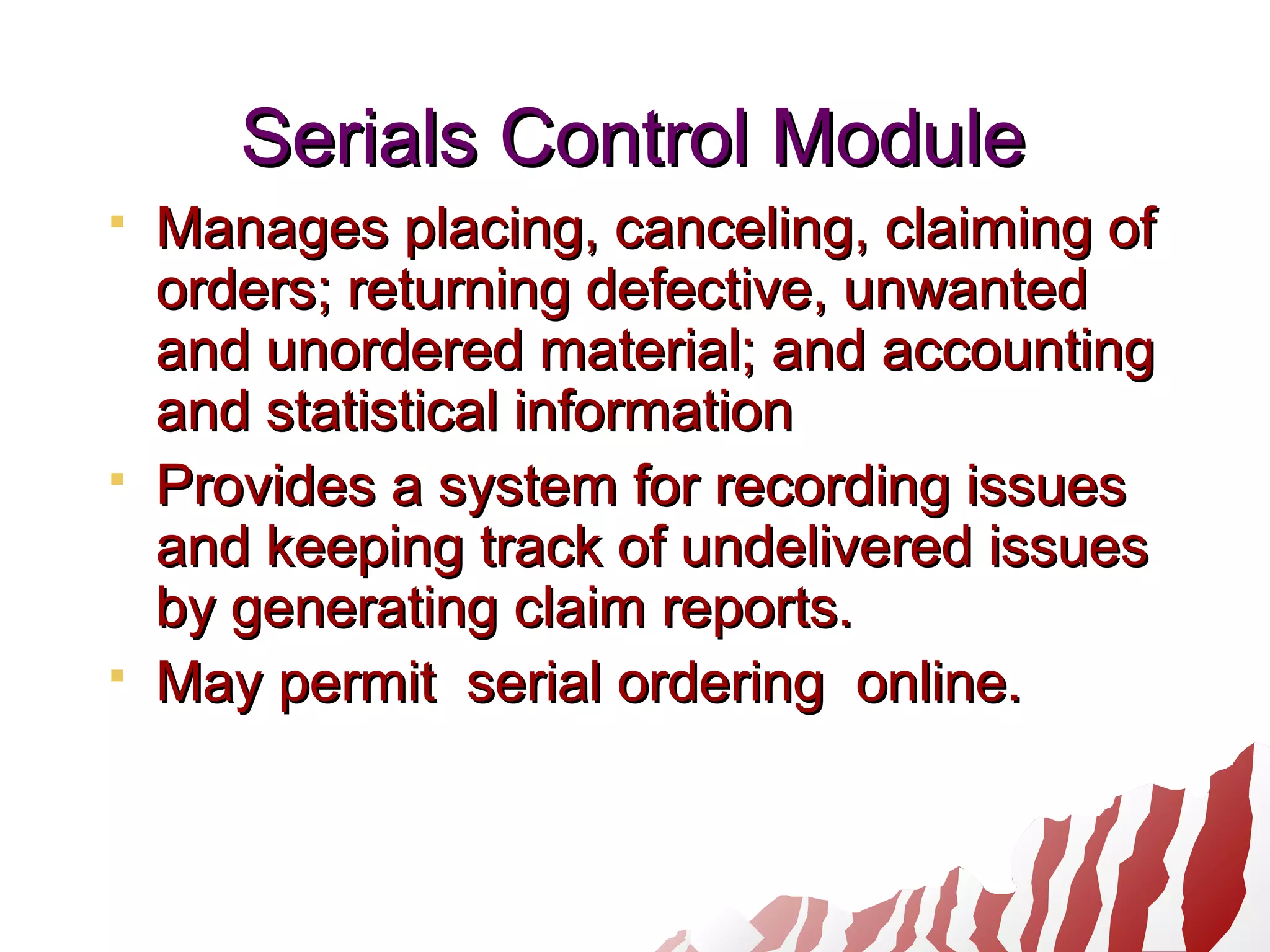 Serials Control Module

- Manages placing, canceling, claiming of orders; returning defective, unwanted and unordered material; and accounting and statistical information
- Provides a system for recording issues and keeping track of undelivered issues by generating claim reports.
- May permit serial ordering online.